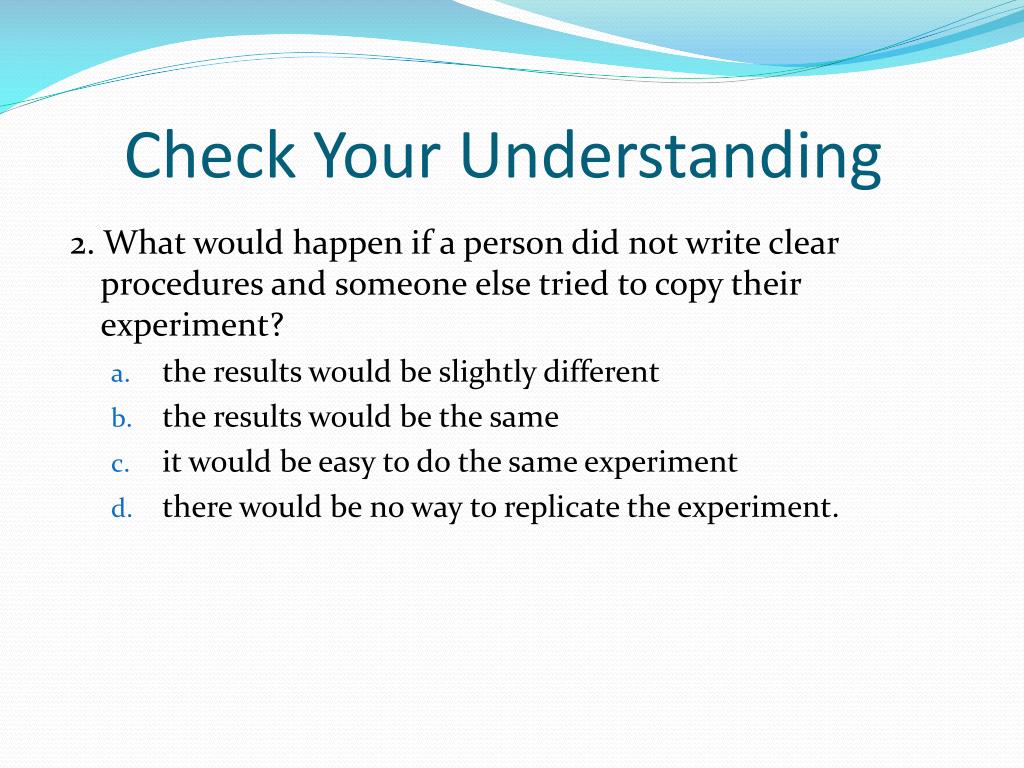 Check Your Understanding

2. What would happen if a person did not write clear procedures and someone else tried to copy their experiment?

a. the results would be slightly different
b. the results would be the same
c. it would be easy to do the same experiment
d. there would be no way to replicate the experiment.